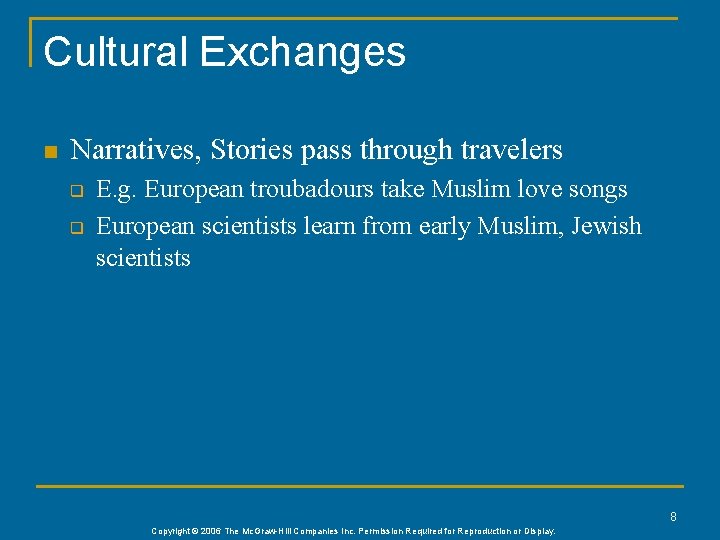 Cultural Exchanges

Narratives, Stories pass through travelers

E.g. European troubadours take Muslim love songs

European scientists learn from early Muslim, Jewish scientists

8

Copyright © 2006 The McGraw-Hill Companies Inc. Permission Required for Reproduction or Display.